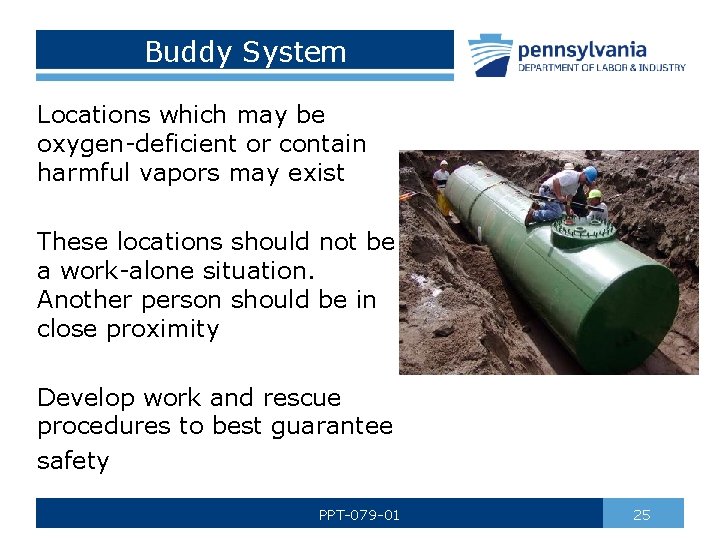 Buddy System

pennsylvania
DEPARTMENT OF LABOR & INDUSTRY

Locations which may be oxygen-deficient or contain harmful vapors may exist

These locations should not be a work-alone situation. Another person should be in close proximity

Develop work and rescue procedures to best guarantee safety

PPT-079-01

25